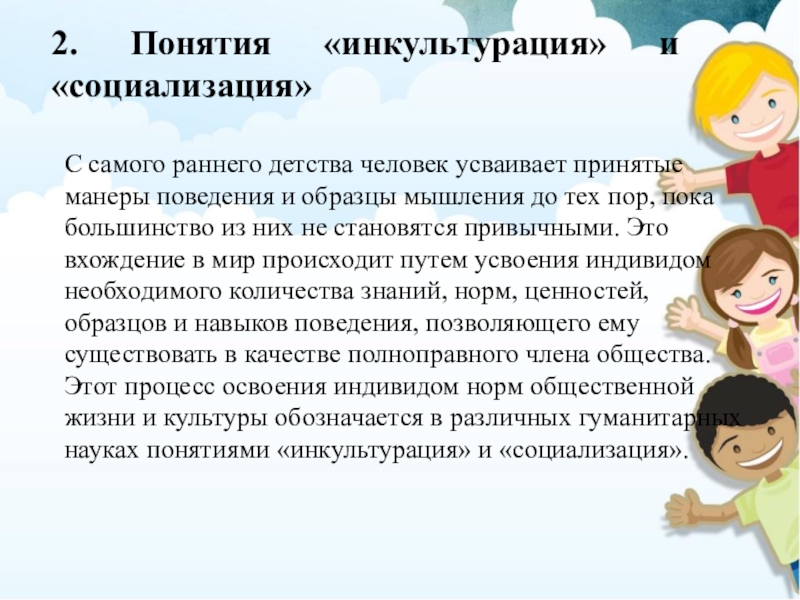 2. Понятия «инкультурация» и «социализация»

С самого раннего детства человек усваивает принятые манеры поведения и образцы мышления до тех пор, пока большинство из них не становятся привычными. Это вхождение в мир происходит путем усвоения индивидом необходимого количества знаний, норм, ценностей, образцов и навыков поведения, позволяющего ему существовать в качестве полноправного члена общества. Этот процесс освоения индивидом норм общественной жизни и культуры обозначается в различных гуманитарных науках понятиями «инкультурация» и «социализация».